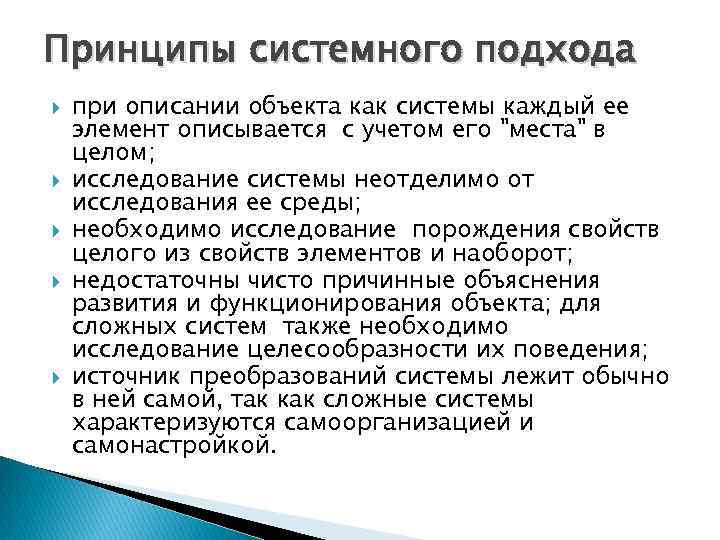 Принципы системного подхода

при описании объекта как системы каждый ее элемент описывается с учетом его "места" в целом;

исследование системы неотделимо от исследования ее среды;

необходимо исследование порождения свойств целого из свойств элементов и наоборот;

недостаточны чисто причинные объяснения развития и функционирования объекта; для сложных систем также необходимо исследование целесообразности их поведения;

источник преобразований системы лежит обычно в ней самой, так как сложные системы характеризуются самоорганизацией и самонастройкой.